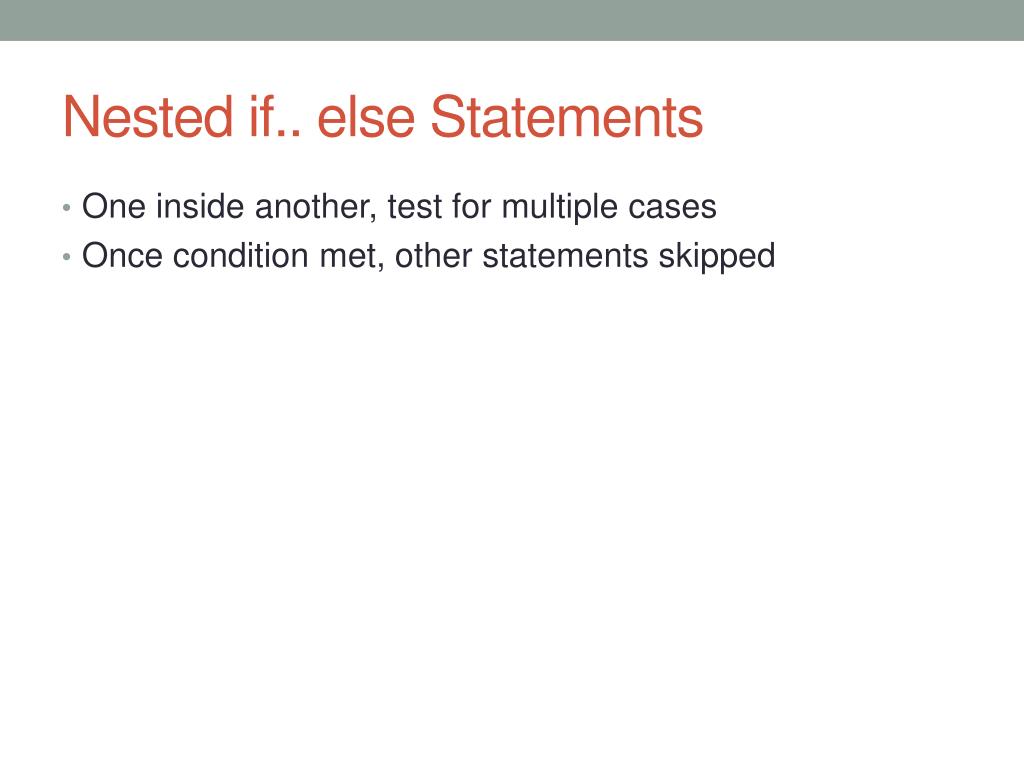 Nested if.. else Statements

• One inside another, test for multiple cases
• Once condition met, other statements skipped